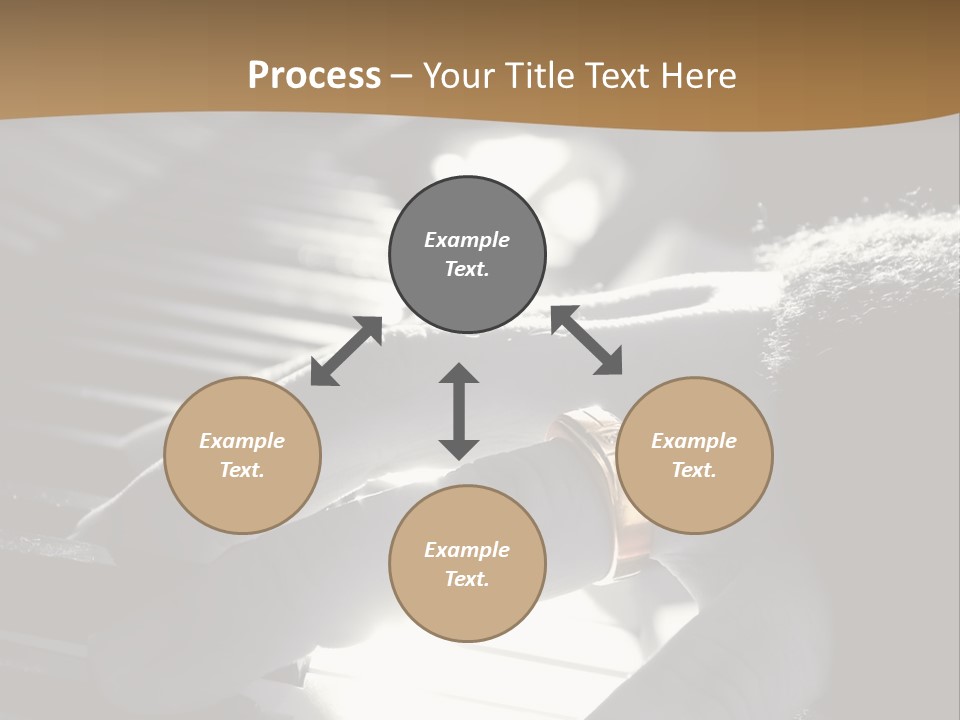 Process – Your Title Text Here

Example Text.

Example Text.

Example Text.

Example Text.